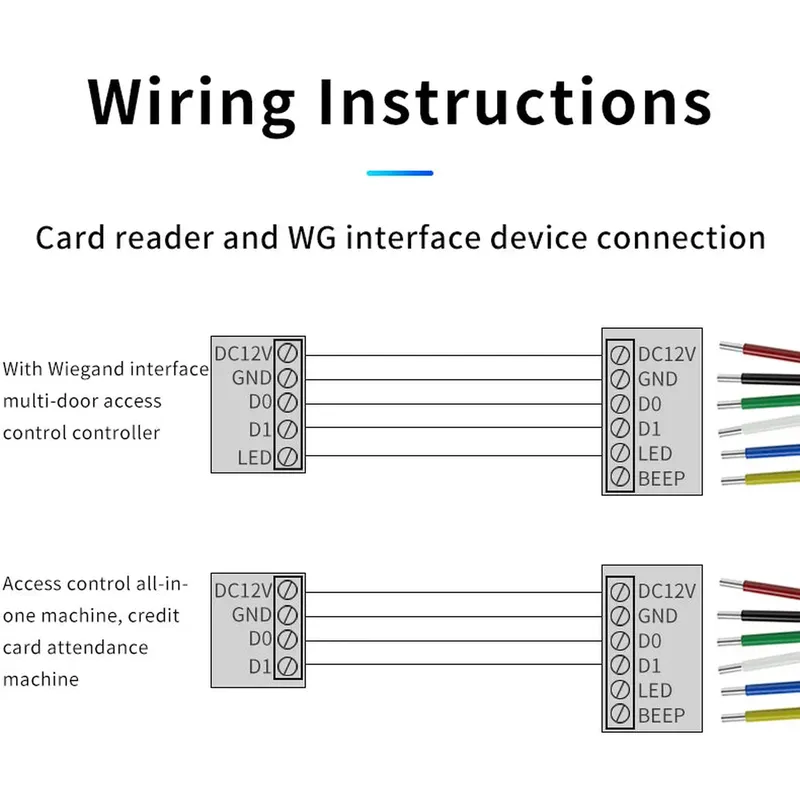 Wiring Instructions

Card reader and WG interface device connection

With Wiegand interface multi-door access control controller

DC12V
GND
D0
D1
LED

DC12V
GND
D0
D1
LED
BEEP

Access control all-in-one machine, credit card attendance machine

DC12V
GND
D0
D1

DC12V
GND
D0
D1
LED
BEEP